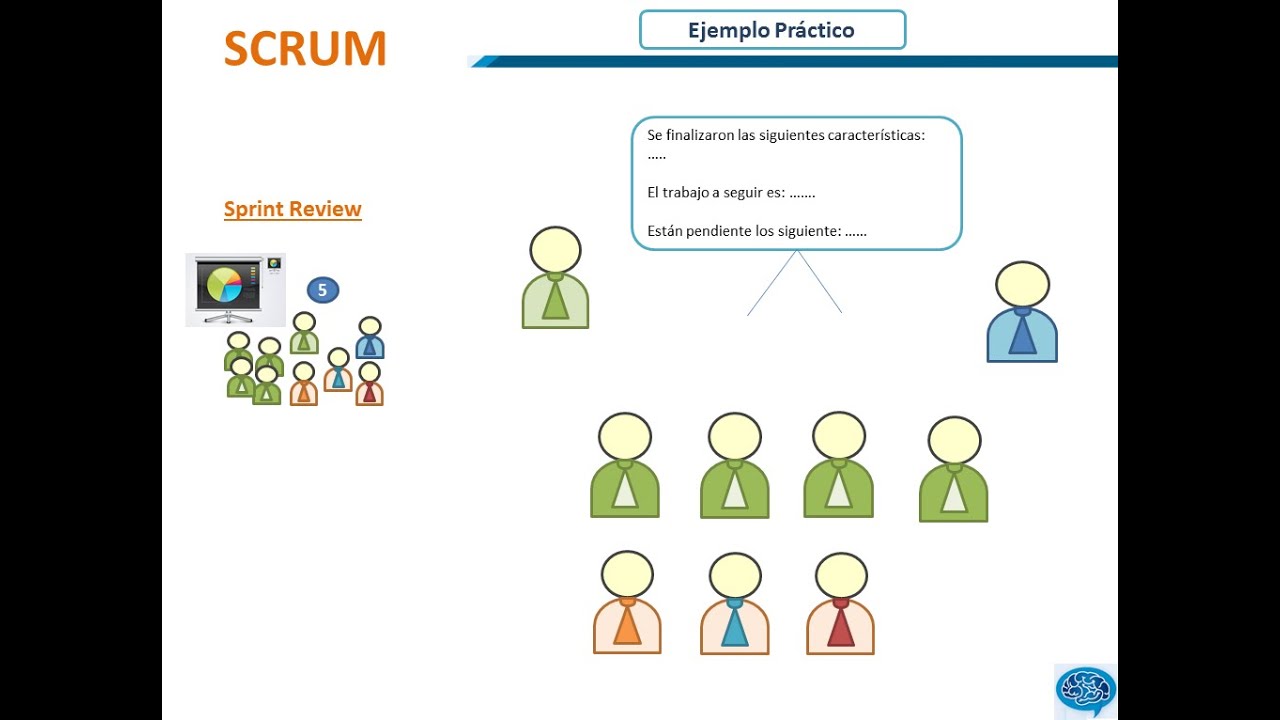 SCRUM

Ejemplo Práctico

Sprint Review

5

Se finalizaron las siguientes características:
.....

El trabajo a seguir es: .......

Están pendiente los siguiente: ......